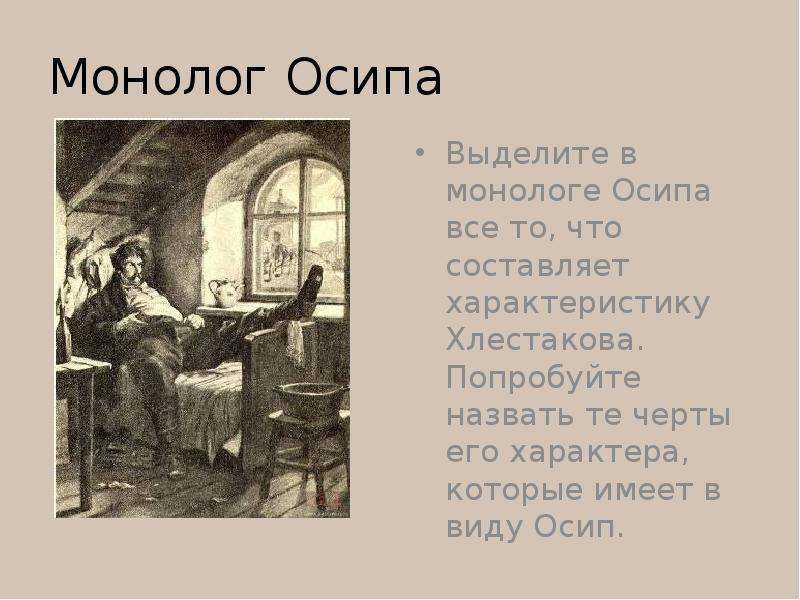 Монолог Осипа

• Выделите в монологе Осипа все то, что составляет характеристику Хлестакова. Попробуйте назвать те черты его характера, которые имеет в виду Осип.